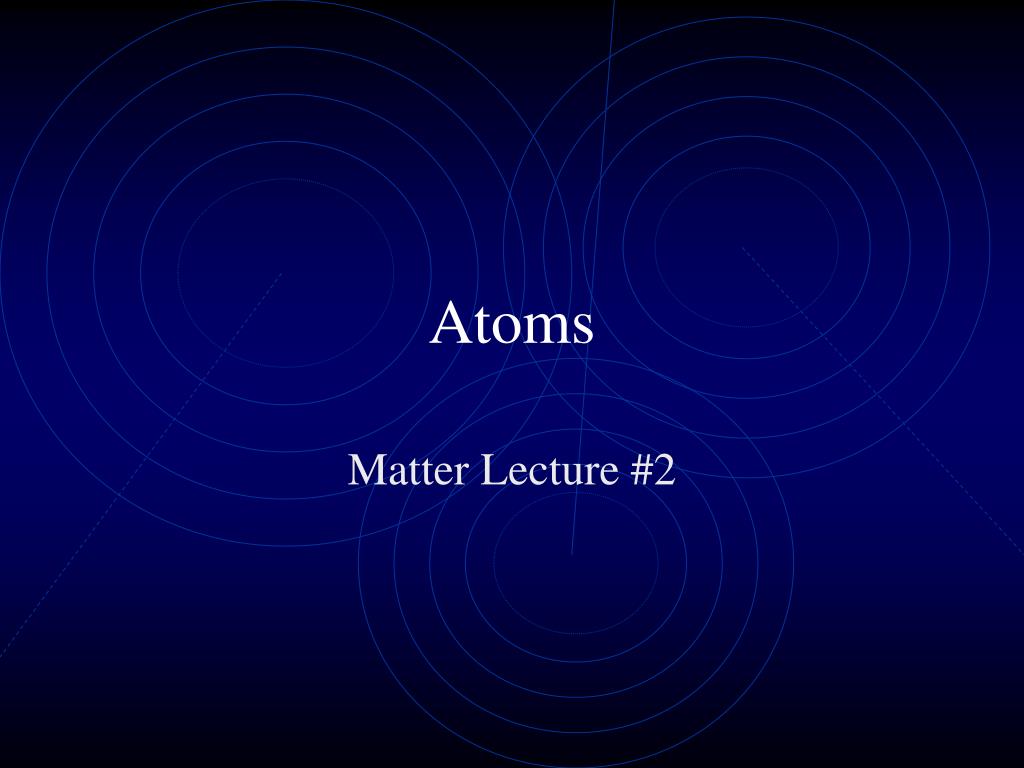 Atoms

Matter Lecture #2